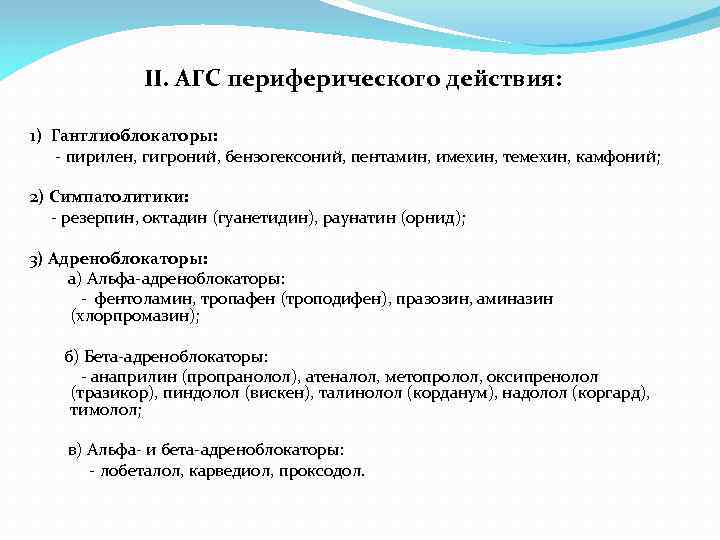 II. АГС периферического действия:

1) Гантлиоблокаторы:
- пирилен, гигроний, бензогексоний, пентамин, имехин, темехин, камфоний;

2) Симпатолитики:
- резерпин, октадин (гуанетидин), раунатин (орнид);

3) Адреноблокаторы:
а) Альфа-адреноблокаторы:
- фентоламин, тропафен (троподифен), празозин, аминазин (хлорпромазин);

б) Бета-адреноблокаторы:
- анаприлин (пропранолол), атеналол, метопролол, оксипренолол (тразикор), пиндолол (вискен), талинолол (корданум), надолол (коргард), тимолол;

в) Альфа- и бета-адреноблокаторы:
- лобеталол, карведиол, проксодол.